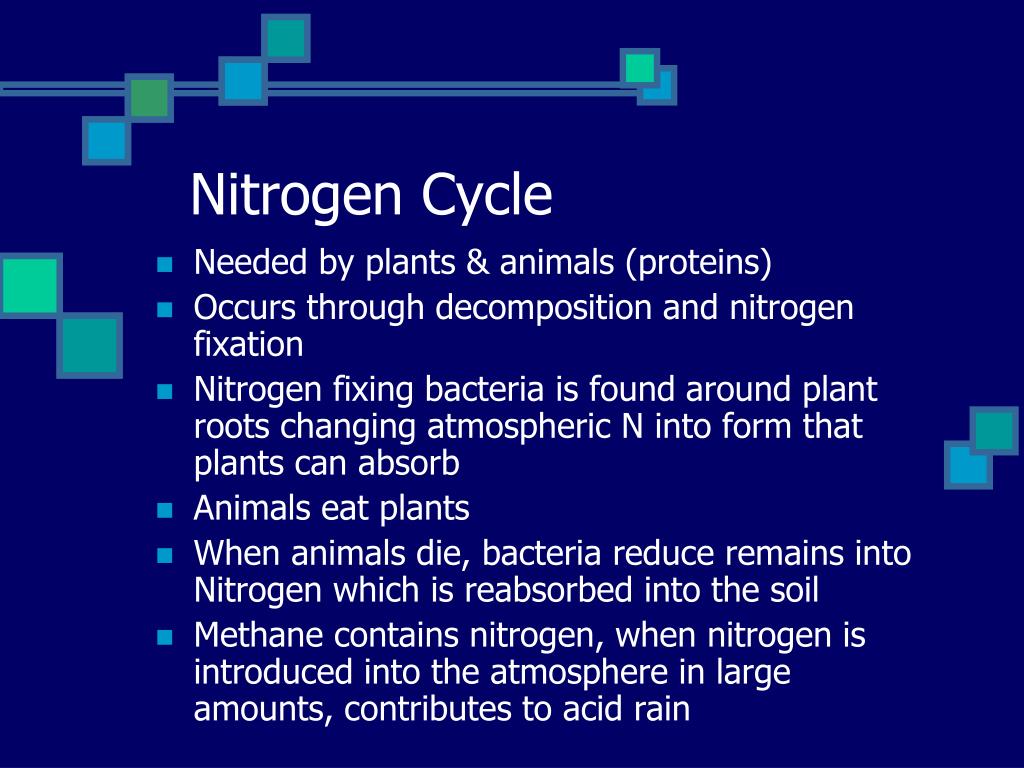 Nitrogen Cycle

- Needed by plants & animals (proteins)
- Occurs through decomposition and nitrogen fixation
- Nitrogen fixing bacteria is found around plant roots changing atmospheric N into form that plants can absorb
- Animals eat plants
- When animals die, bacteria reduce remains into Nitrogen which is reabsorbed into the soil
- Methane contains nitrogen, when nitrogen is introduced into the atmosphere in large amounts, contributes to acid rain